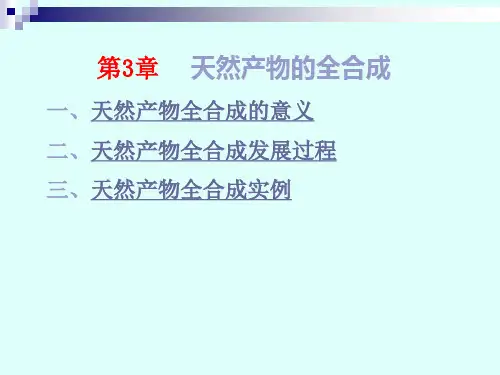 第3章　天然产物的全合成

一、天然产物全合成的意义

二、天然产物全合成发展过程

三、天然产物全合成实例